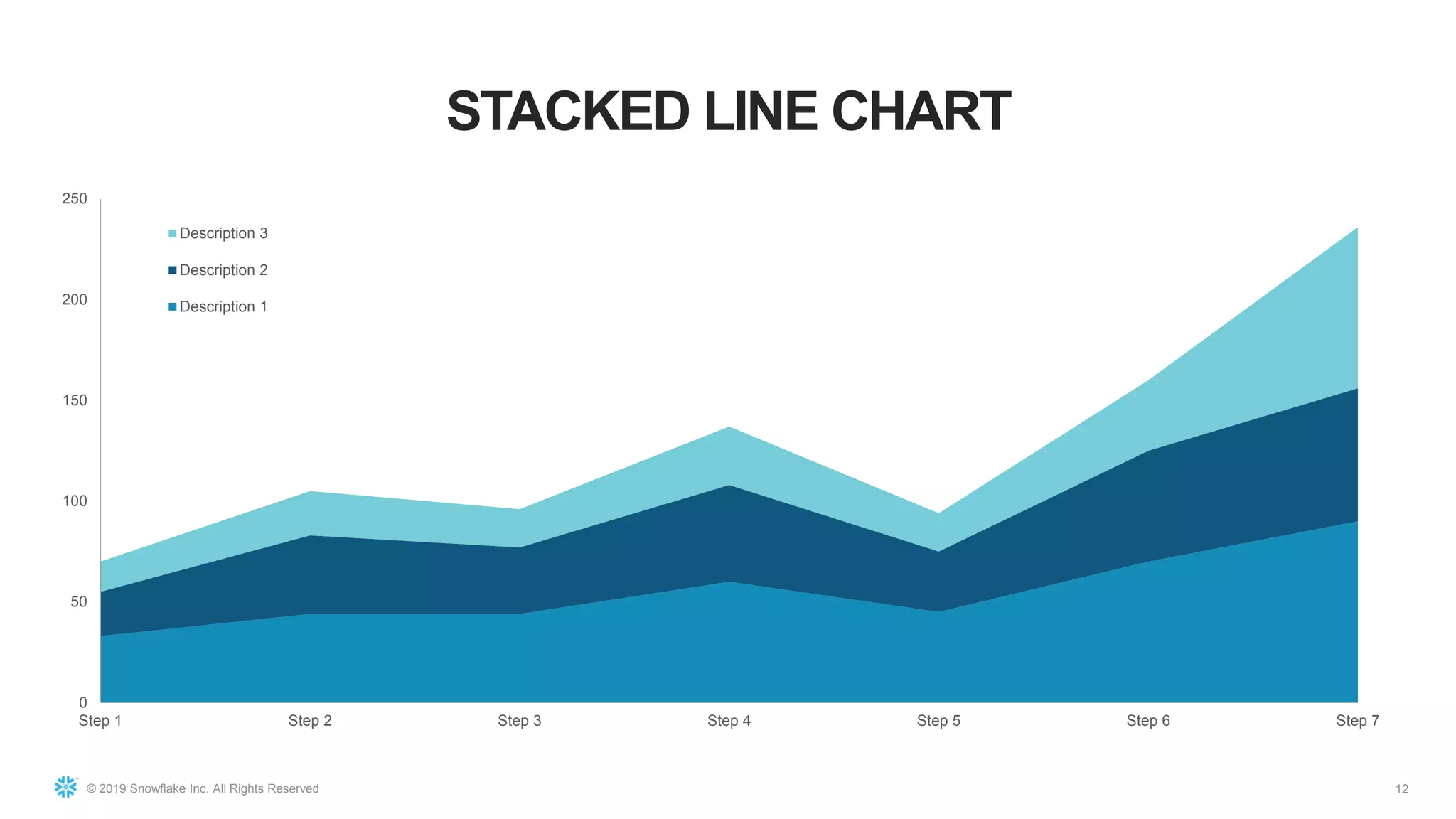 STACKED LINE CHART

250
200
150
100
50
0

Description 3
Description 2
Description 1

Step 1
Step 2
Step 3
Step 4
Step 5
Step 6
Step 7

© 2019 Snowflake Inc. All Rights Reserved

12